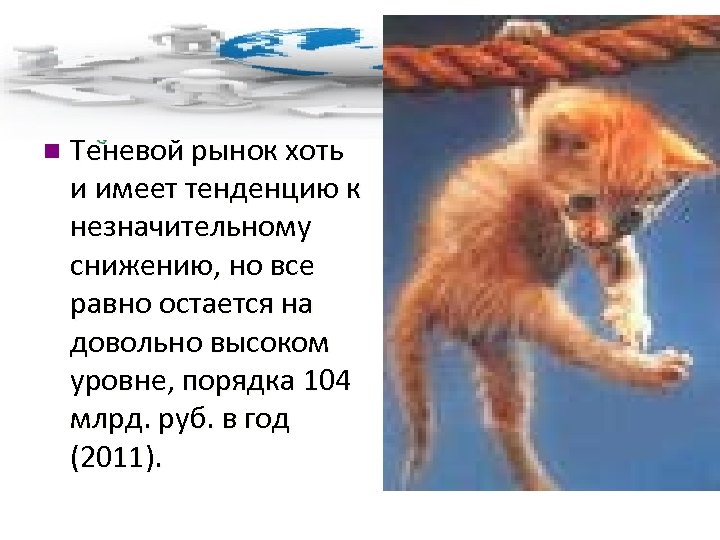 Теневой рынок хоть и имеет тенденцию к незначительному снижению, но все равно остается на довольно высоком уровне, порядка 104 млрд. руб. в год (2011).